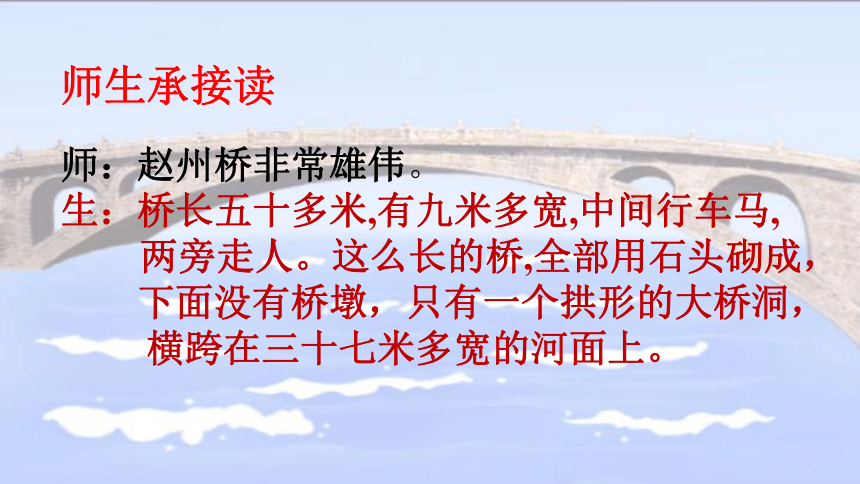 师生承接读

师：赵州桥非常雄伟。

生：桥长五十多米,有九米多宽,中间行车马,两旁走人。这么长的桥,全部用石头砌成,下面没有桥墩，只有一个拱形的大桥洞，横跨在三十七米多宽的河面上。